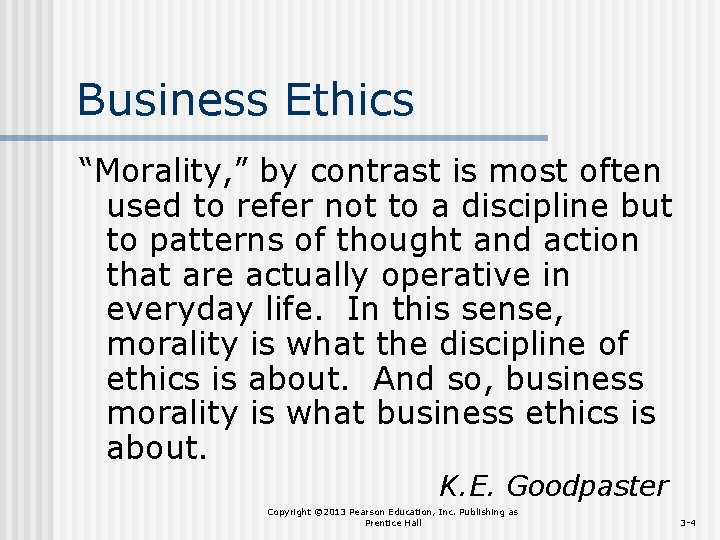 Business Ethics

“Morality,” by contrast is most often used to refer not to a discipline but to patterns of thought and action that are actually operative in everyday life. In this sense, morality is what the discipline of ethics is about. And so, business morality is what business ethics is about.

K.E. Goodpaster

Copyright ©2013 Pearson Education, Inc. Publishing as Prentice Hall

3-4